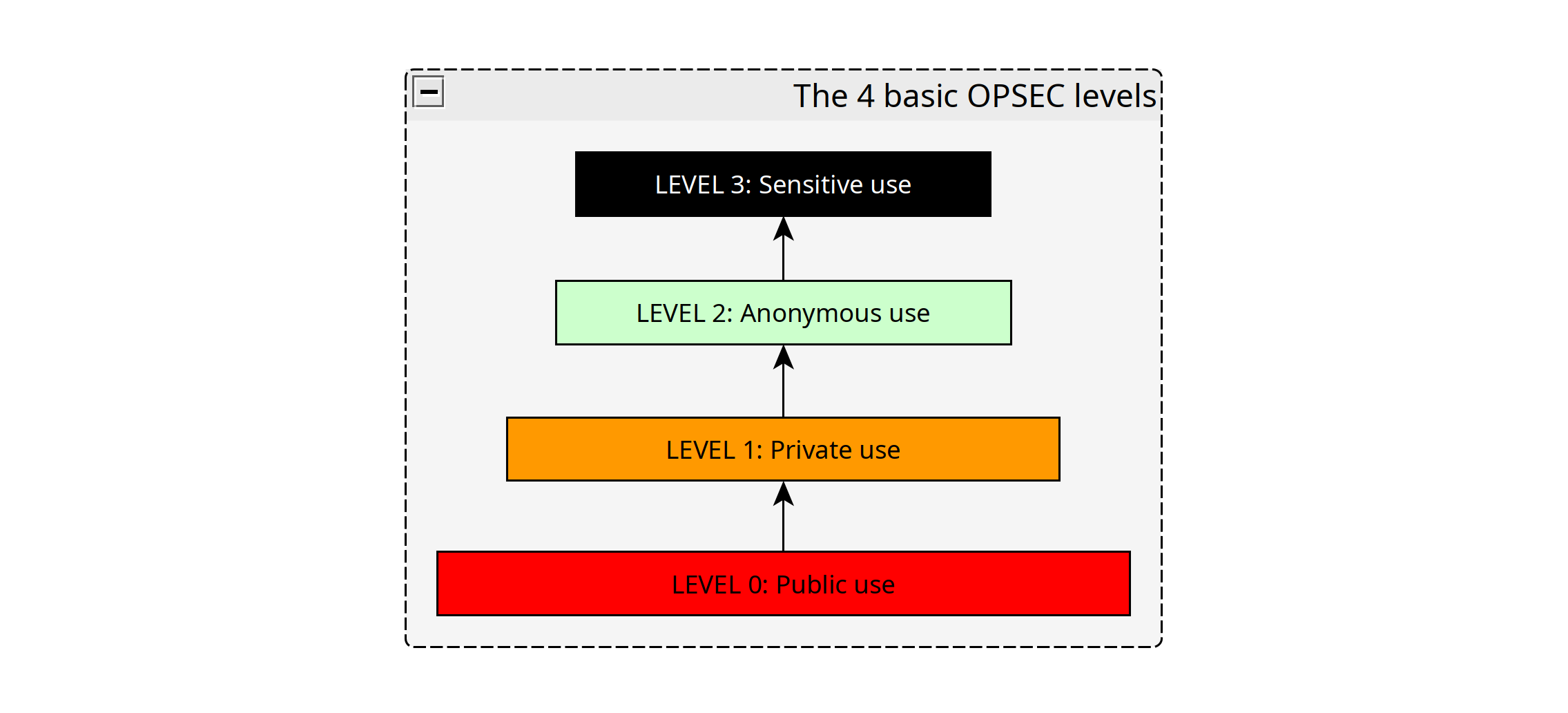 The 4 basic OPSEC levels

LEVEL 3: Sensitive use

LEVEL 2: Anonymous use

LEVEL 1: Private use

LEVEL 0: Public use